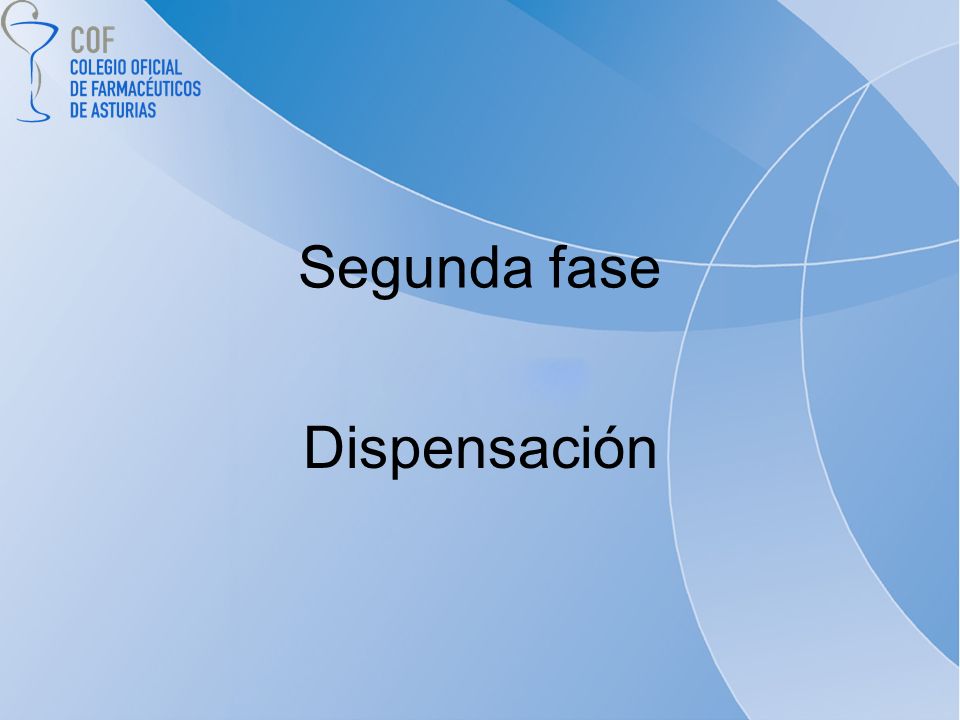 COF
COLEGIO OFICIAL
DE FARMACÉUTICOS
DE ASTURIAS

Segunda fase

Dispensación